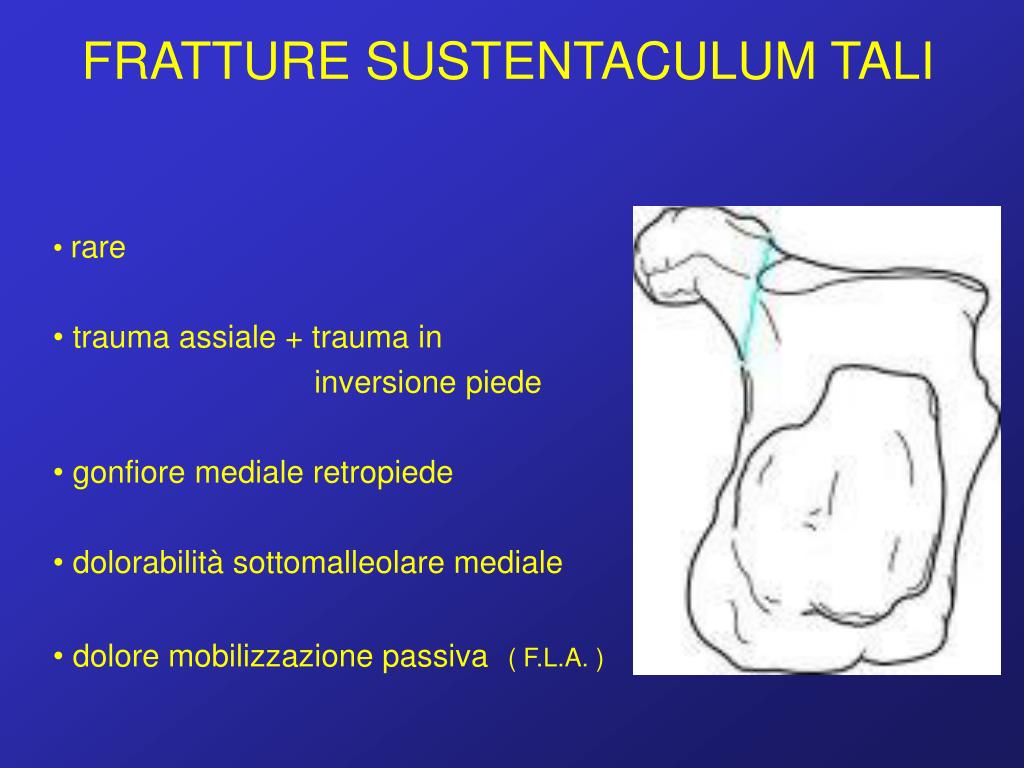 FRATTURE SUSTENTACULUM TALI

• rare

• trauma assiale + trauma in inversione piede

• gonfiore mediale retropiede

• dolorabilità sottomalleolare mediale

• dolore mobilizzazione passiva ( F.L.A. )